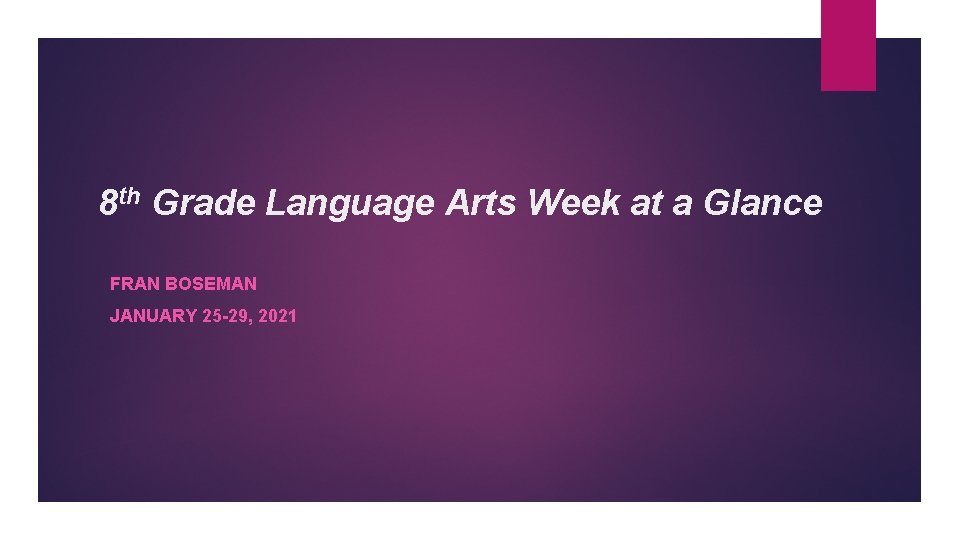 8th Grade Language Arts Week at a Glance

FRAN BOSEMAN

JANUARY 25-29, 2021